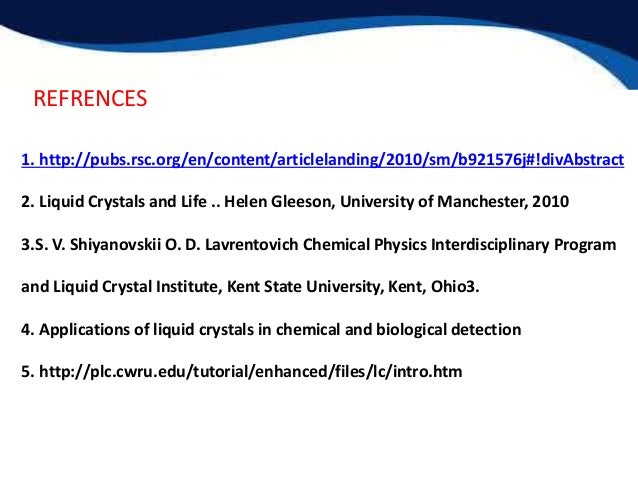 REFRENCES

1. http://pubs.rsc.org/en/content/articlelanding/2010/sm/b921576j#!divAbstract

2. Liquid Crystals and Life .. Helen Gleeson, University of Manchester, 2010

3.S. V. Shiyanovskii O. D. Lavrentovich Chemical Physics Interdisciplinary Program and Liquid Crystal Institute, Kent State University, Kent, Ohio3.

4. Applications of liquid crystals in chemical and biological detection

5. http://plc.cwru.edu/tutorial/enhanced/files/lc/intro.htm